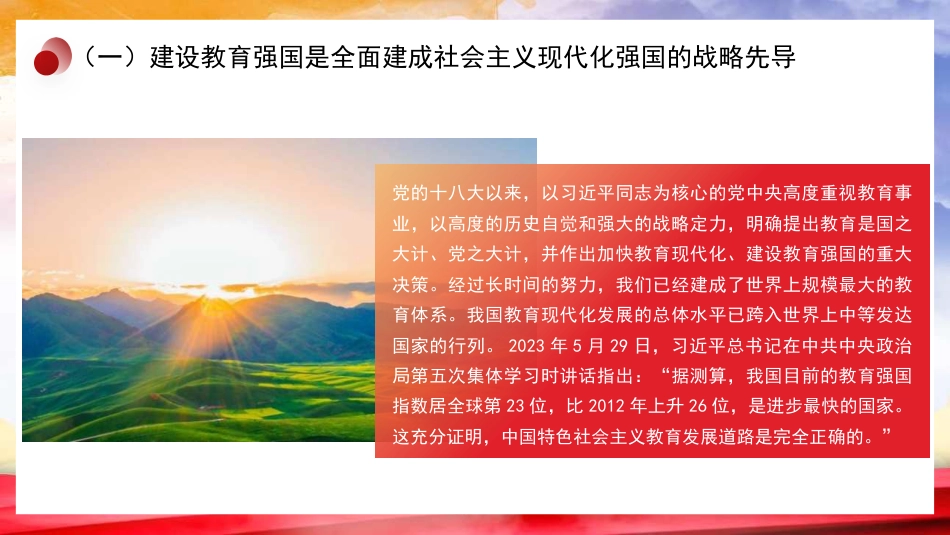 （一）建设教育强国是全面建成社会主义现代化强国的战略先导

党的十八大以来，以习近平同志为核心的党中央高度重视教育事业，以高度的历史自觉和强大的战略定力，明确提出教育是国之大计、党之大计，并作出加快教育现代化、建设教育强国的重大决策。经过长时间的努力，我们已经建成了世界上规模最大的教育体系。我国教育现代化发展的总体水平已跨入世界上中等发达国家的行列。2023 年 5 月 29 日，习近平总书记在中共中央政治局第五次集体学习时讲话指出：“据测算，我国目前的教育强国指数居全球第 23 位，比 2012 年上升 26 位，是进步最快的国家。这充分证明，中国特色社会主义教育发展道路是完全正确的。”